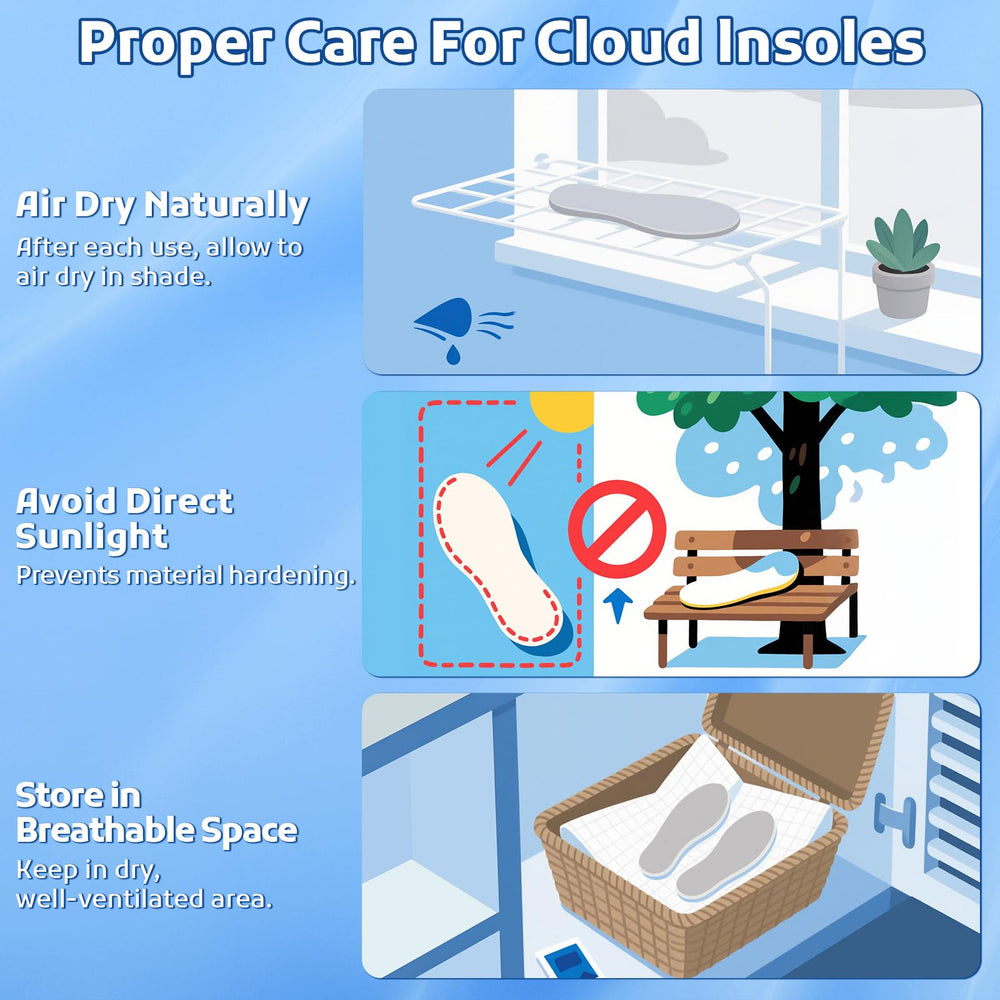 Proper Care For Cloud Insoles

Air Dry Naturally
After each use, allow to air dry in shade.

Avoid Direct Sunlight
Prevents material hardening.

Store in Breathable Space
Keep in dry, well-ventilated area.